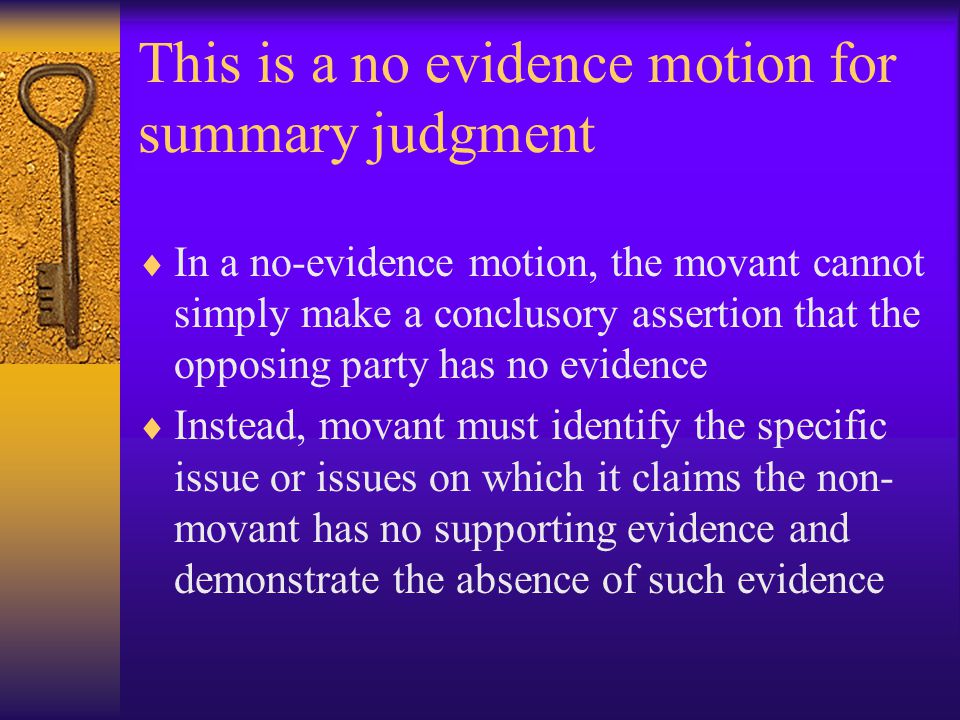 This is a no evidence motion for summary judgment

♦ In a no-evidence motion, the movant cannot simply make a conclusory assertion that the opposing party has no evidence

♦ Instead, movant must identify the specific issue or issues on which it claims the non-movant has no supporting evidence and demonstrate the absence of such evidence